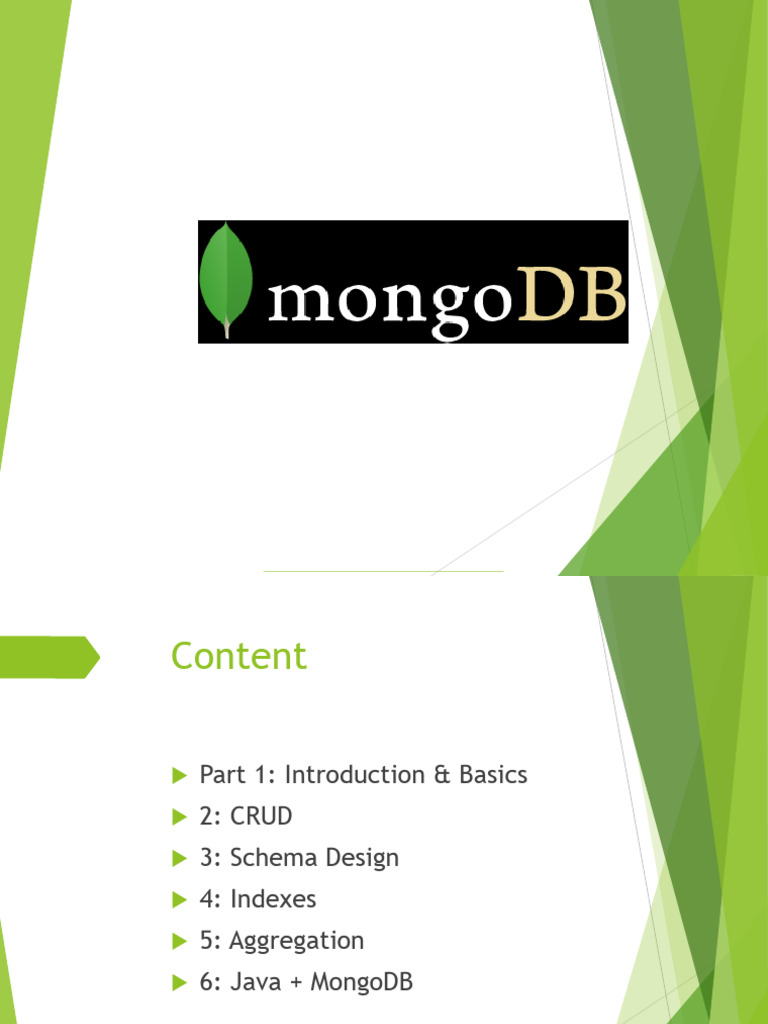 mongoDB

Content

▶ Part 1: Introduction & Basics
▶ 2: CRUD
▶ 3: Schema Design
▶ 4: Indexes
▶ 5: Aggregation
▶ 6: Java + MongoDB